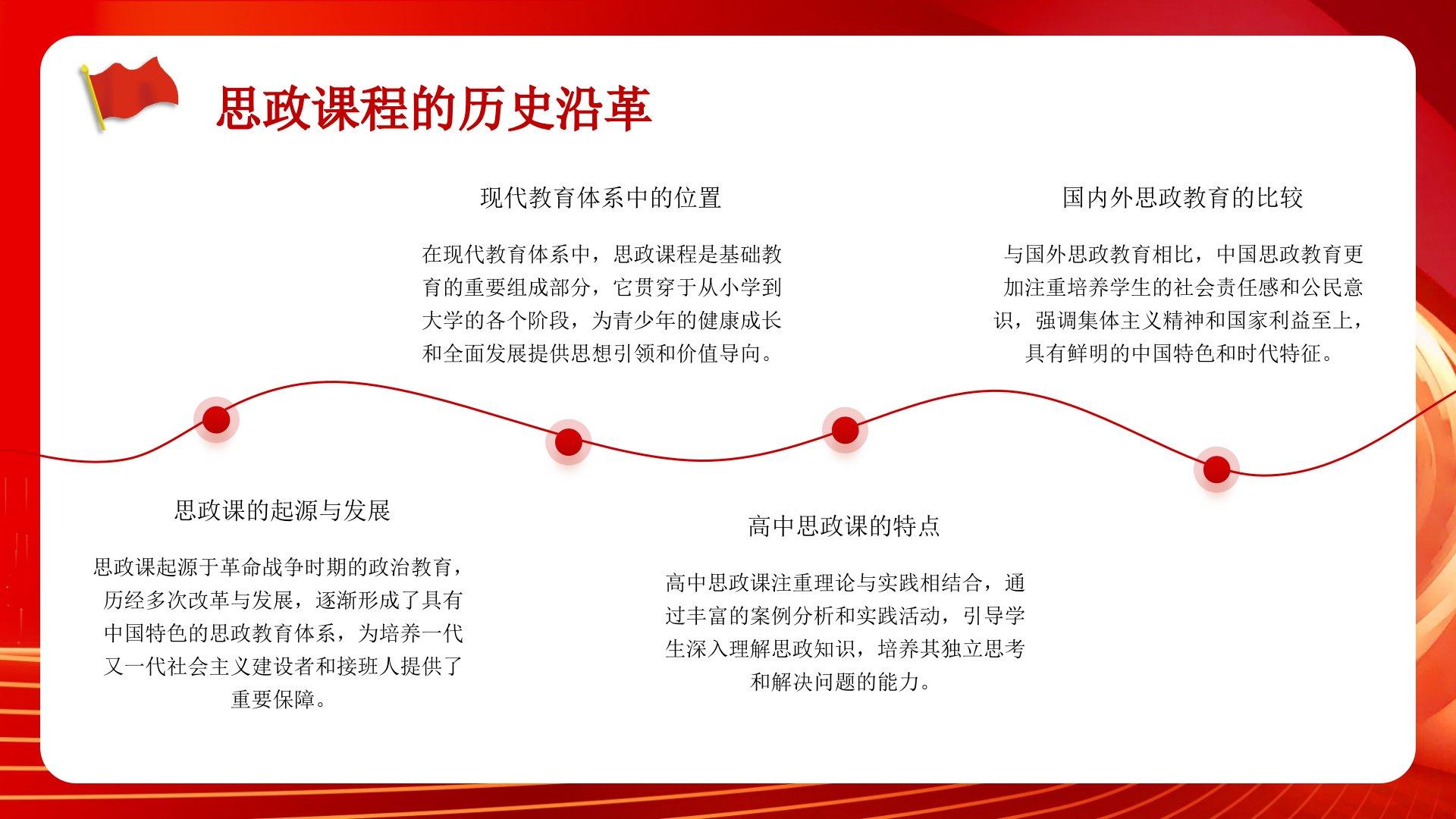 思政课程的历史沿革

思政课的起源与发展

思政课起源于革命战争时期的政治教育，历经多次改革与发展，逐渐形成了具有中国特色的思政教育体系，为培养一代又一代社会主义建设者和接班人提供了重要保障。

现代教育体系中的位置

在现代教育体系中，思政课程是基础教育的重要组成部分，它贯穿于从小学到大学的各个阶段，为青少年的健康成长和全面发展提供思想引领和价值导向。

高中思政课的特点

高中思政课注重理论与实践相结合，通过丰富的案例分析和实践活动，引导学生深入理解思政知识，培养其独立思考和解决问题的能力。

国内外思政教育的比较

与国外思政教育相比，中国思政教育更加注重培养学生的社会责任感和公民意识，强调集体主义精神和国家利益至上，具有鲜明的中国特色和时代特征。